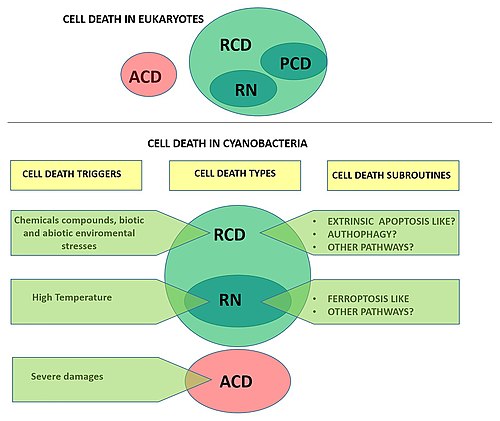 CELL DEATH IN EUKARYOTES

ACD

RCD

PCD

RN

CELL DEATH IN CYANOBACTERIA

CELL DEATH TRIGGERS

CELL DEATH TYPES

CELL DEATH SUBROUTINES

Chemicals compounds, biotic and abiotic enviromental stresses

RCD

• EXTRINSIC APOPTOSIS LIKE?
• AUTHOPHAGY?
• OTHER PATHWAYS?

High Temperature

RN

• FERROPTOSIS LIKE
• OTHER PATHWAYS?

Severe damages

ACD